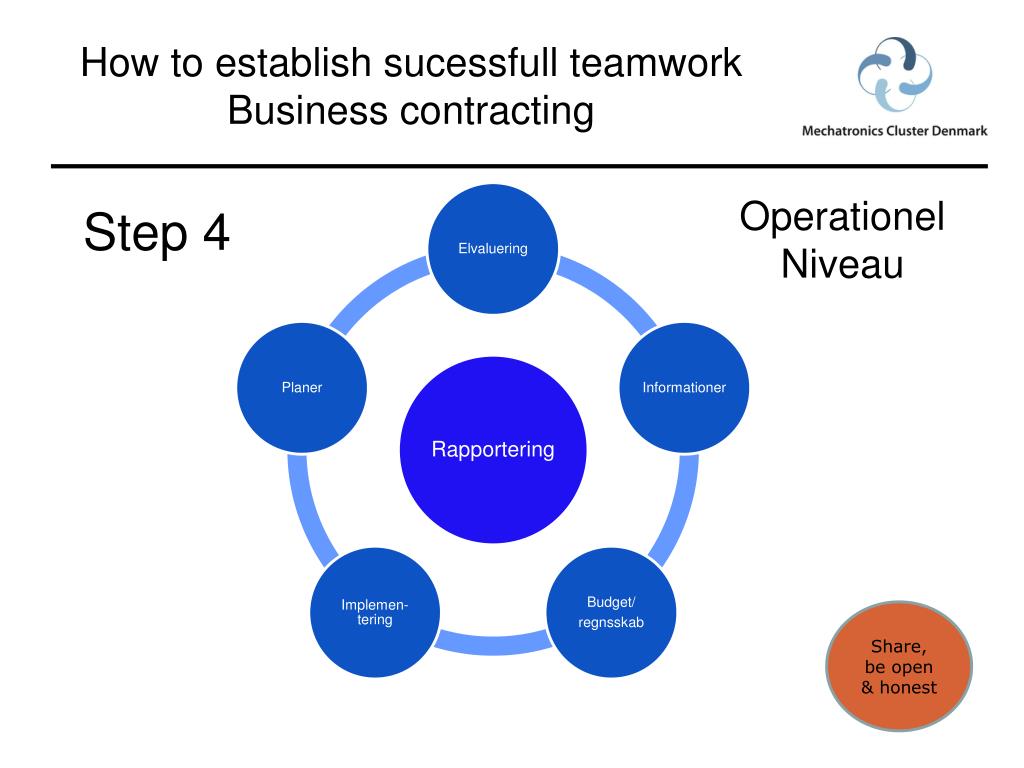 How to establish sucessfull teamwork
Business contracting

Mechatronics Cluster Denmark

Step 4

Operationel Niveau

Elvaluering

Informationer

Budget/ regnsskab

Implementering

Planer

Rapportering

Share, be open & honest